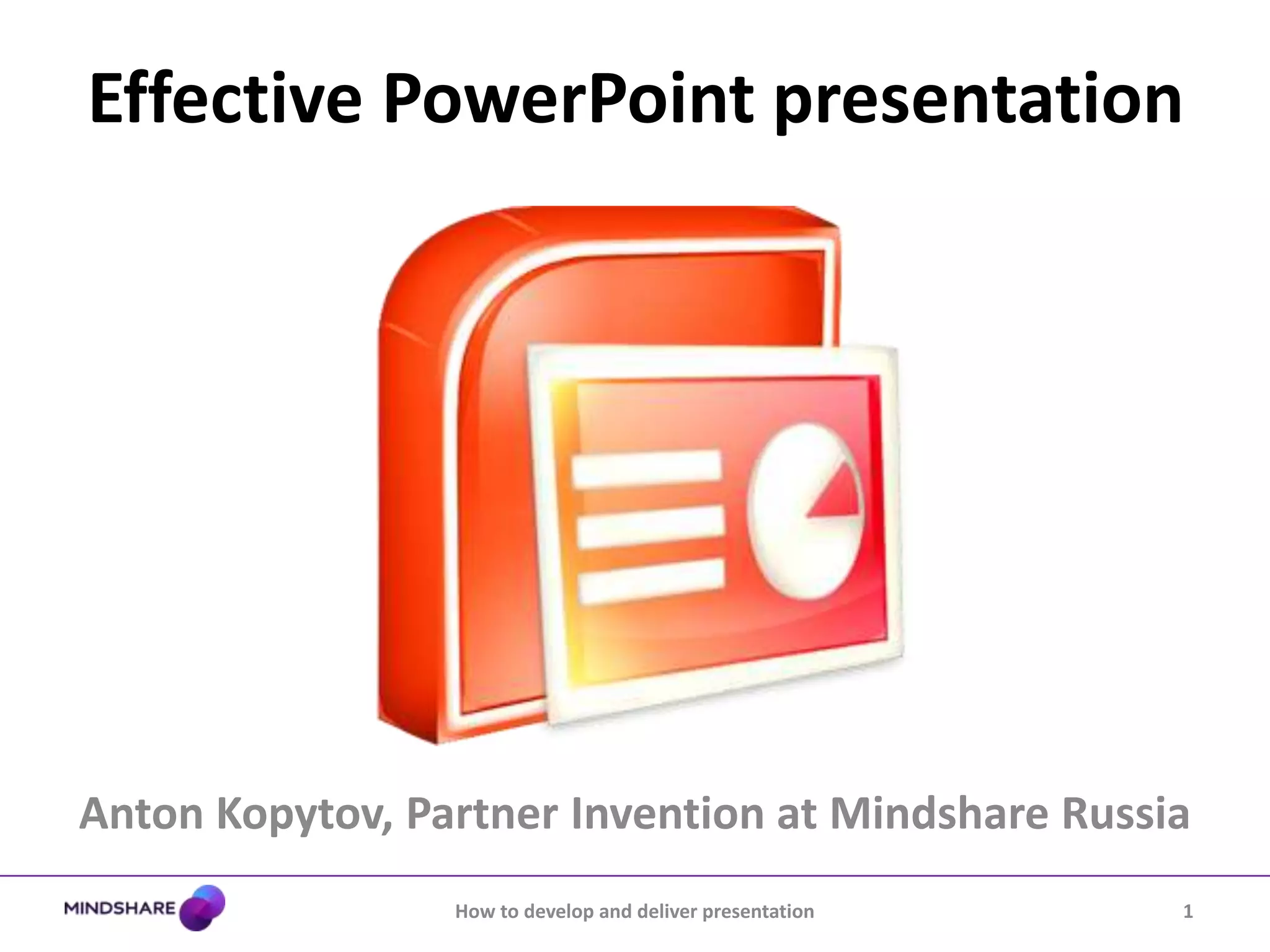 Effective PowerPoint presentation

Anton Kopytov, Partner Invention at Mindshare Russia

MINDSHARE

How to develop and deliver presentation

1